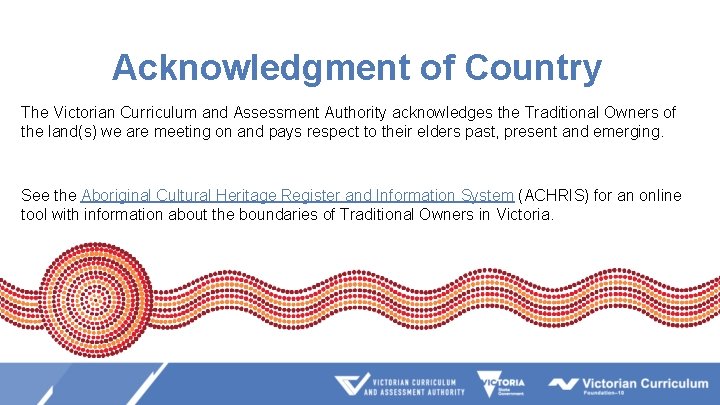 Acknowledgment of Country

The Victorian Curriculum and Assessment Authority acknowledges the Traditional Owners of the land(s) we are meeting on and pays respect to their elders past, present and emerging.

See the Aboriginal Cultural Heritage Register and Information System (ACHRIS) for an online tool with information about the boundaries of Traditional Owners in Victoria.

VICTORIAN CURRICULUM AND ASSESSMENT AUTHORITY

VICTORIA State Government

Victorian Curriculum Foundation–10